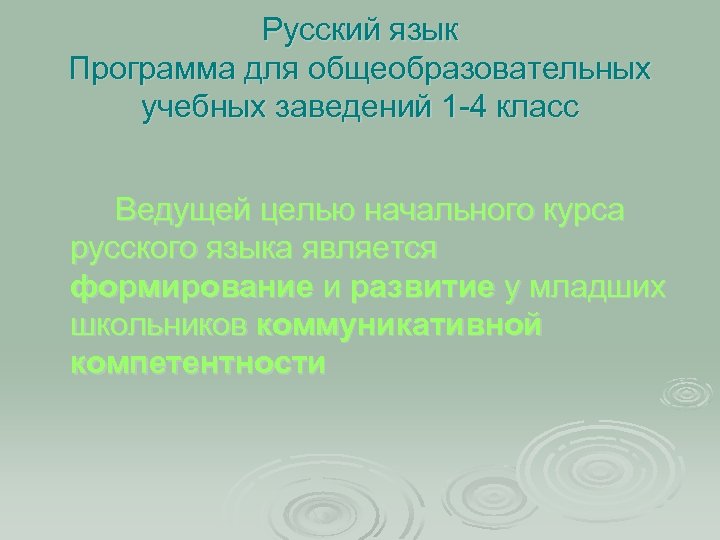 Русский язык
Программа для общеобразовательных учебных заведений 1-4 класс

Ведущей целью начального курса русского языка является формирование и развитие у младших школьников коммуникативной компетентности